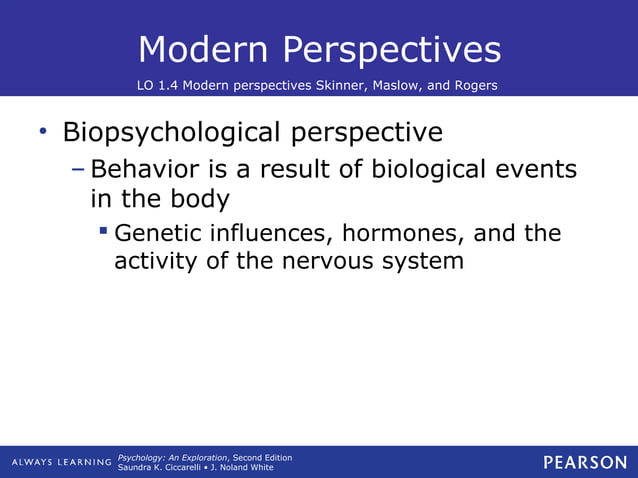 Modern Perspectives

LO 1.4 Modern perspectives Skinner, Maslow, and Rogers

• Biopsychological perspective

– Behavior is a result of biological events in the body

▪ Genetic influences, hormones, and the activity of the nervous system

ALWAYS LEARNING

Psychology: An Exploration, Second Edition
Saundra K. Ciccarelli • J. Noland White

PEARSON